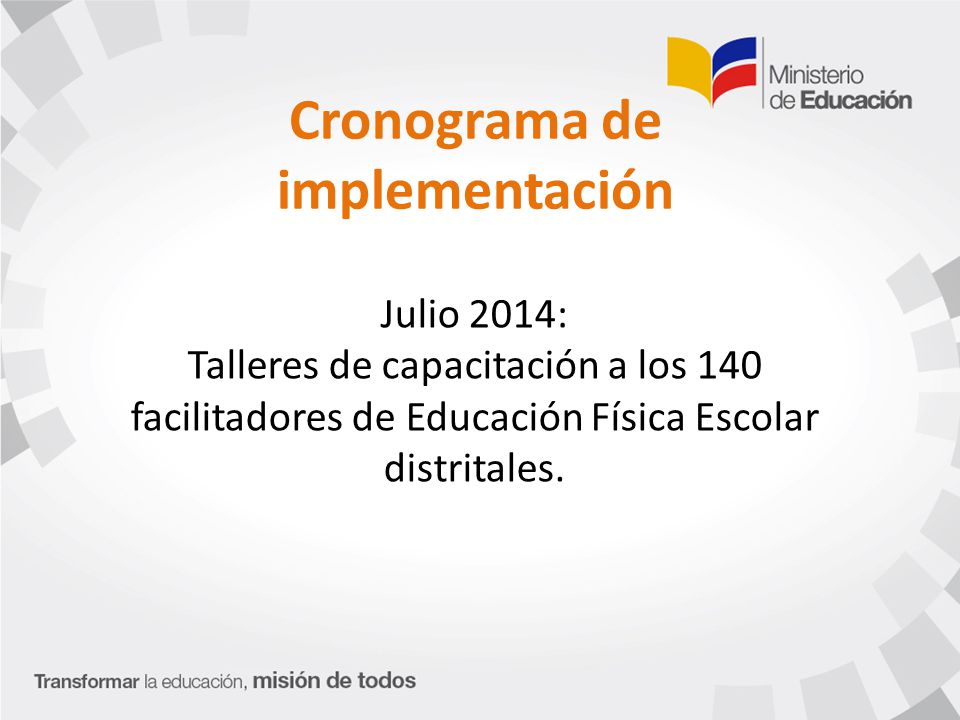 Ministerio de Educación

Cronograma de implementación

Julio 2014:
Talleres de capacitación a los 140 facilitadores de Educación Física Escolar distritales.

Transformar la educación, misión de todos